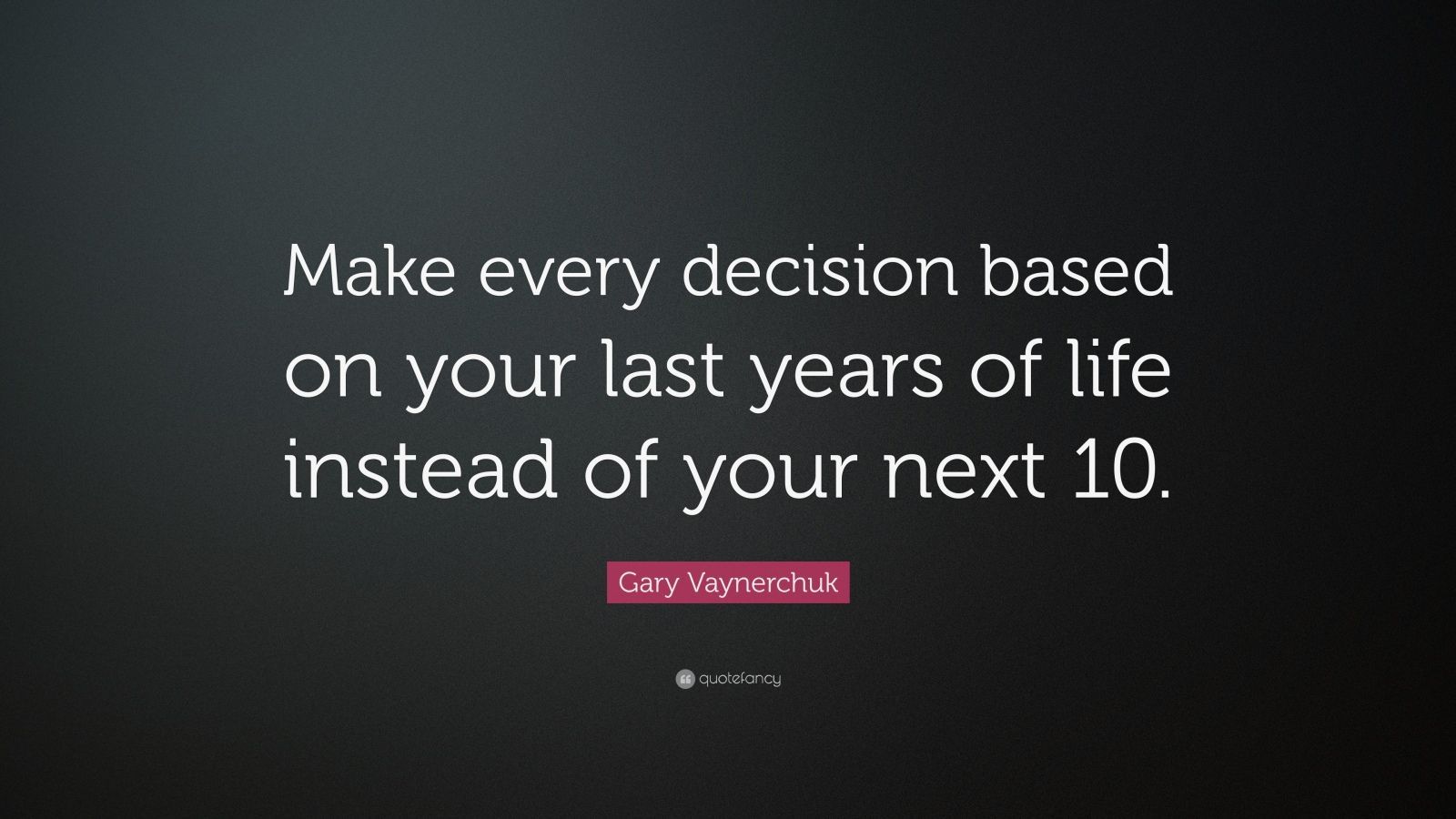 Make every decision based on your last years of life instead of your next 10.

Gary Vaynerchuk

quotefancy